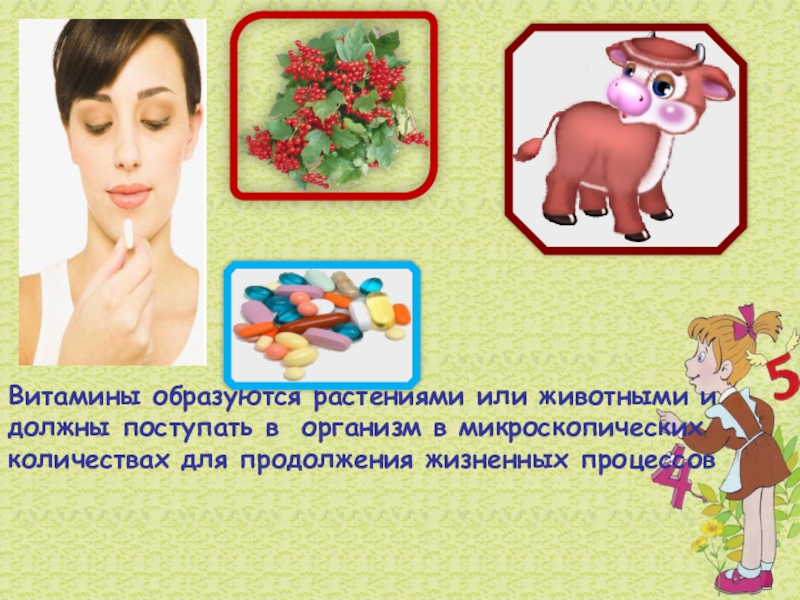 Витамины образуются растениями или животными и должны поступать в организм в микроскопических количествах для продолжения жизненных процессов

5

4